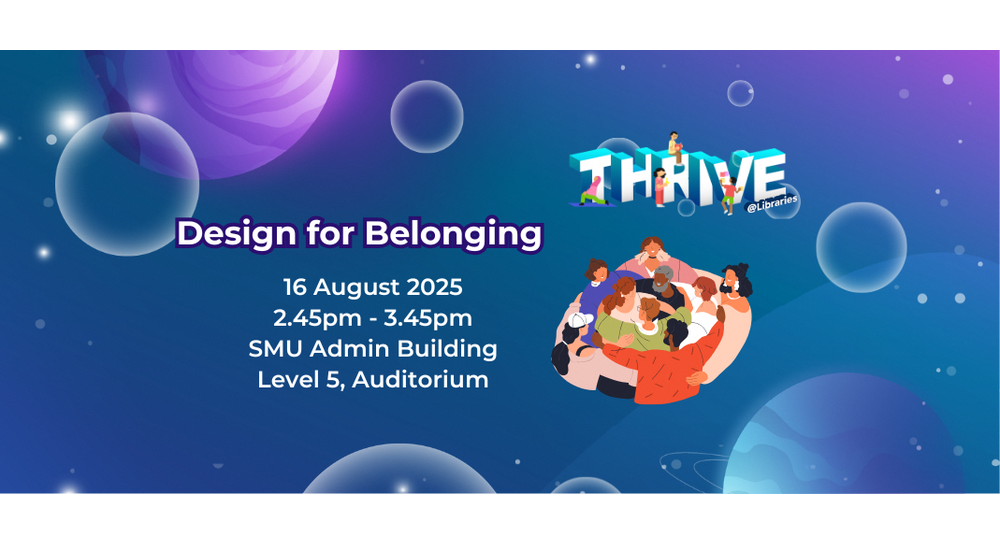 THRIVE
@Libraries

Design for Belonging

16 August 2025
2.45pm - 3.45pm
SMU Admin Building
Level 5, Auditorium